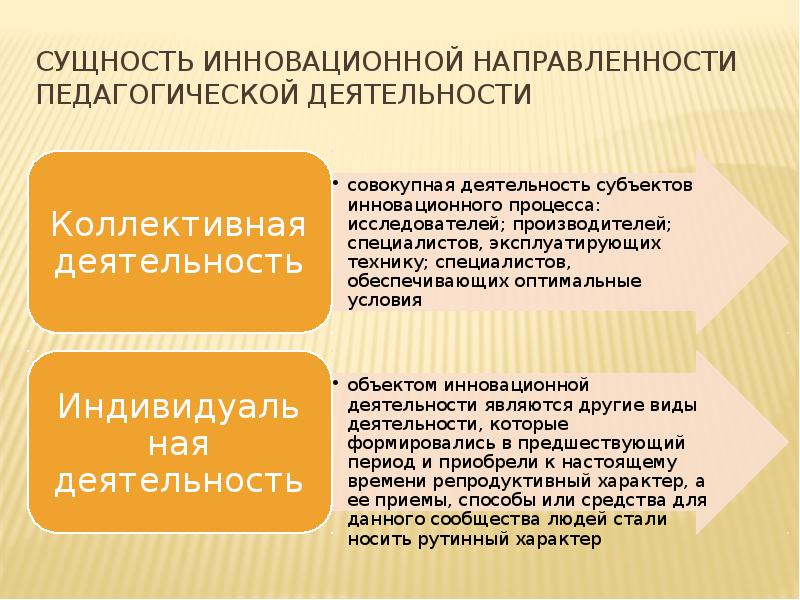 СУЩНОСТЬ ИННОВАЦИОННОЙ НАПРАВЛЕННОСТИ ПЕДАГОГИЧЕСКОЙ ДЕЯТЕЛЬНОСТИ

Коллективная деятельность

• совокупная деятельность субъектов инновационного процесса: исследователей; производителей; специалистов, эксплуатирующих технику; специалистов, обеспечивающих оптимальные условия

Индивидуальная деятельность

• объектом инновационной деятельности являются другие виды деятельности, которые формировались в предшествующий период и приобрели к настоящему времени репродуктивный характер, а ее приемы, способы или средства для данного сообщества людей стали носить рутинный характер